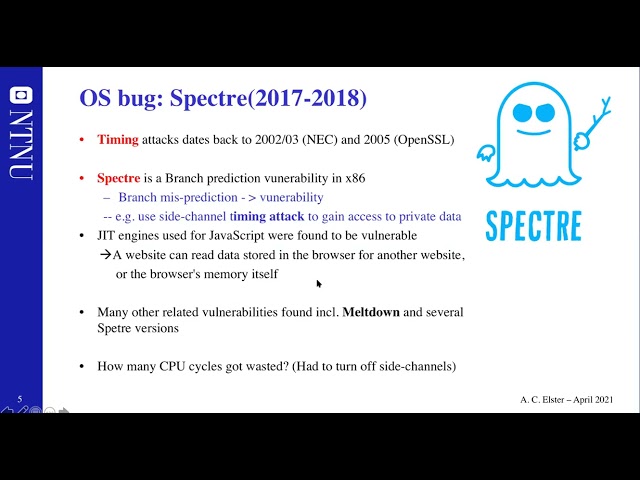 NTNU

OS bug: Spectre(2017-2018)

• Timing attacks dates back to 2002/03 (NEC) and 2005 (OpenSSL)

• Spectre is a Branch prediction vunerability in x86
– Branch mis-prediction - > vunerability
-- e.g. use side-channel timing attack to gain access to private data
• JIT engines used for JavaScript were found to be vulnerable
→A website can read data stored in the browser for another website, or the browser's memory itself

• Many other related vulnerabilities found incl. Meltdown and several Spetre versions

• How many CPU cycles got wasted? (Had to turn off side-channels)

SPECTRE

5

A. C. Elster – April 2021